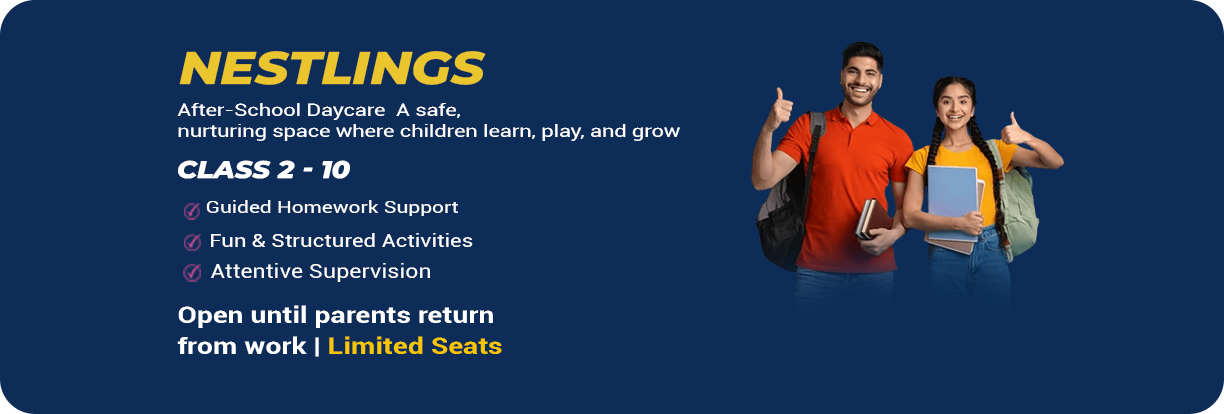 NESTLINGS

After-School Daycare A safe, nurturing space where children learn, play, and grow

CLASS 2 - 10

Guided Homework Support

Fun & Structured Activities

Attentive Supervision

Open until parents return from work | Limited Seats